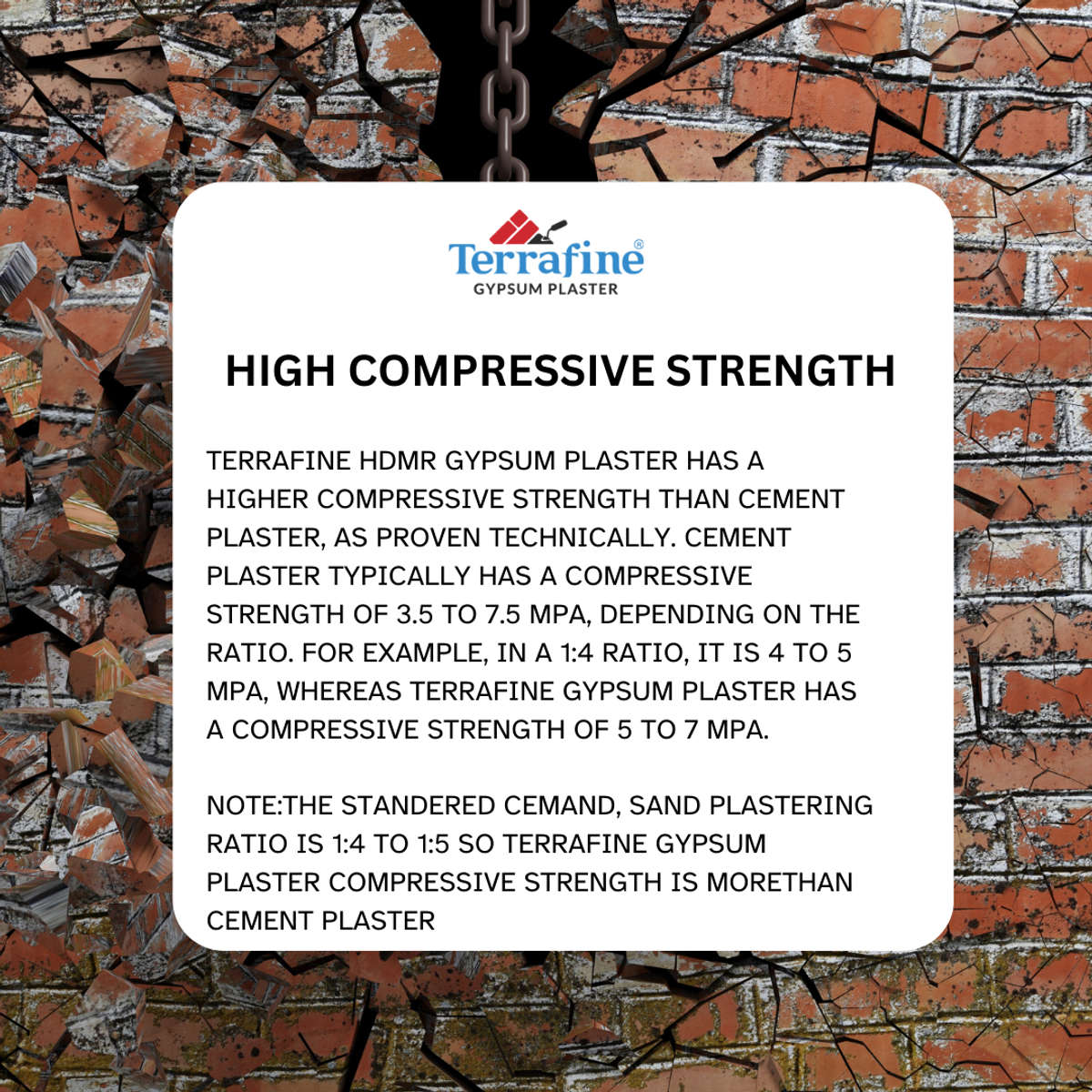 Terrafine®
GYPSUM PLASTER

HIGH COMPRESSIVE STRENGTH

TERRAFINE HDMR GYPSUM PLASTER HAS A HIGHER COMPRESSIVE STRENGTH THAN CEMENT PLASTER, AS PROVEN TECHNICALLY. CEMENT PLASTER TYPICALLY HAS A COMPRESSIVE STRENGTH OF 3.5 TO 7.5 MPA, DEPENDING ON THE RATIO. FOR EXAMPLE, IN A 1:4 RATIO, IT IS 4 TO 5 MPA, WHEREAS TERRAFINE GYPSUM PLASTER HAS A COMPRESSIVE STRENGTH OF 5 TO 7 MPA.

NOTE:THE STANDERED CEMAND, SAND PLASTERING RATIO IS 1:4 TO 1:5 SO TERRAFINE GYPSUM PLASTER COMPRESSIVE STRENGTH IS MORETHAN CEMENT PLASTER